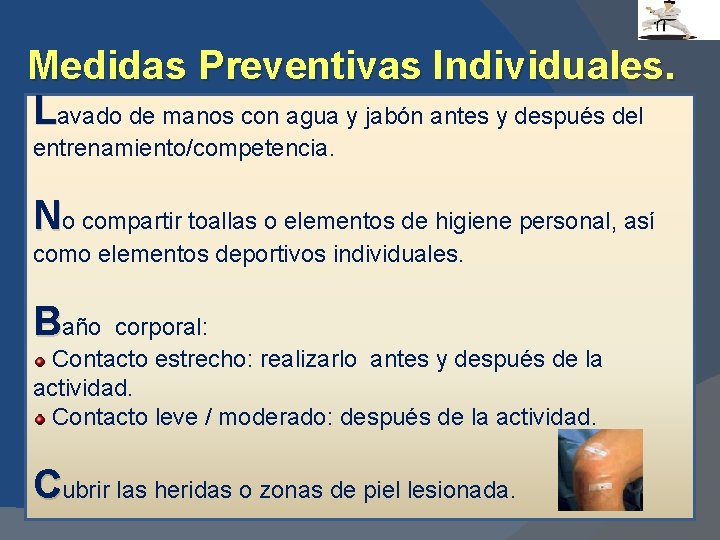 Medidas Preventivas Individuales.

Lavado de manos con agua y jabón antes y después del entrenamiento/competencia.

No compartir toallas o elementos de higiene personal, así como elementos deportivos individuales.

Baño corporal:
Contacto estrecho: realizarlo antes y después de la actividad.
Contacto leve / moderado: después de la actividad.

Cubrir las heridas o zonas de piel lesionada.